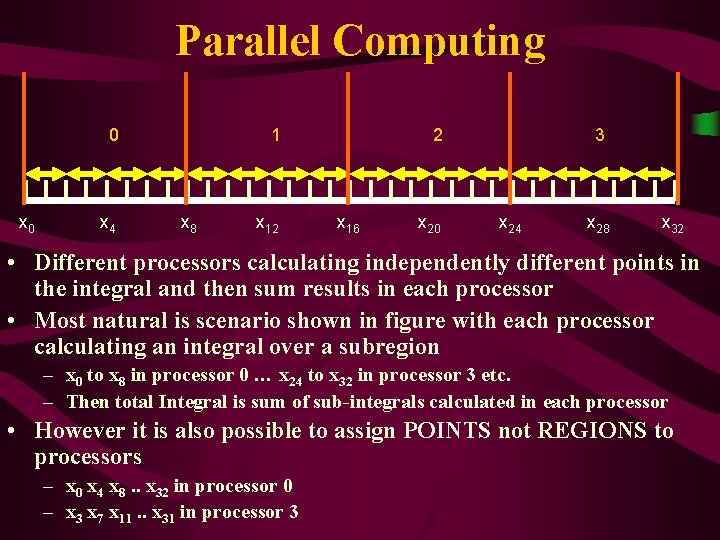 Parallel Computing

0 1 2 3

$x_0$ $x_4$ $x_8$ $x_{12}$ $x_{16}$ $x_{20}$ $x_{24}$ $x_{28}$ $x_{32}$

• Different processors calculating independently different points in the integral and then sum results in each processor

• Most natural is scenario shown in figure with each processor calculating an integral over a subregion

– $x_0$ to $x_8$ in processor 0 … $x_{24}$ to $x_{32}$ in processor 3 etc.

– Then total Integral is sum of sub-integrals calculated in each processor

• However it is also possible to assign POINTS not REGIONS to processors

– $x_0$ $x_4$ $x_8$ .. $x_{32}$ in processor 0

– $x_3$ $x_7$ $x_{11}$ .. $x_{31}$ in processor 3